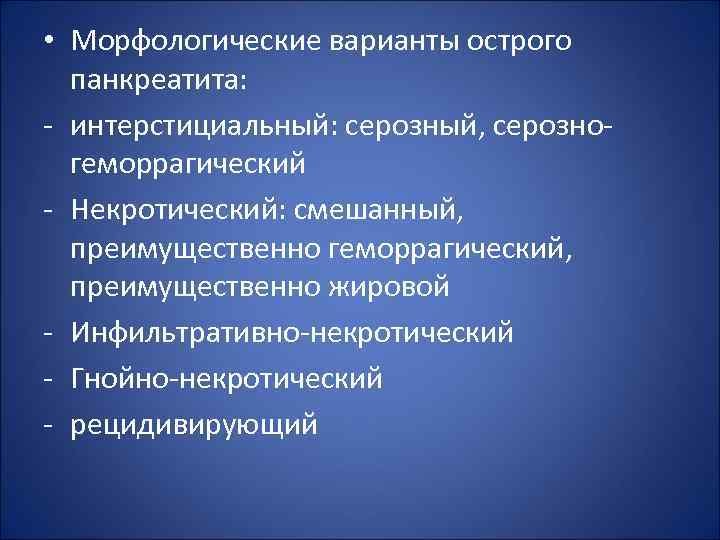 • Морфологические варианты острого панкреатита:

- интерстициальный: серозный, серозно-геморрагический

- Некротический: смешанный, преимущественно геморрагический, преимущественно жировой

- Инфильтративно-некротический

- Гнойно-некротический

- рецидивирующий